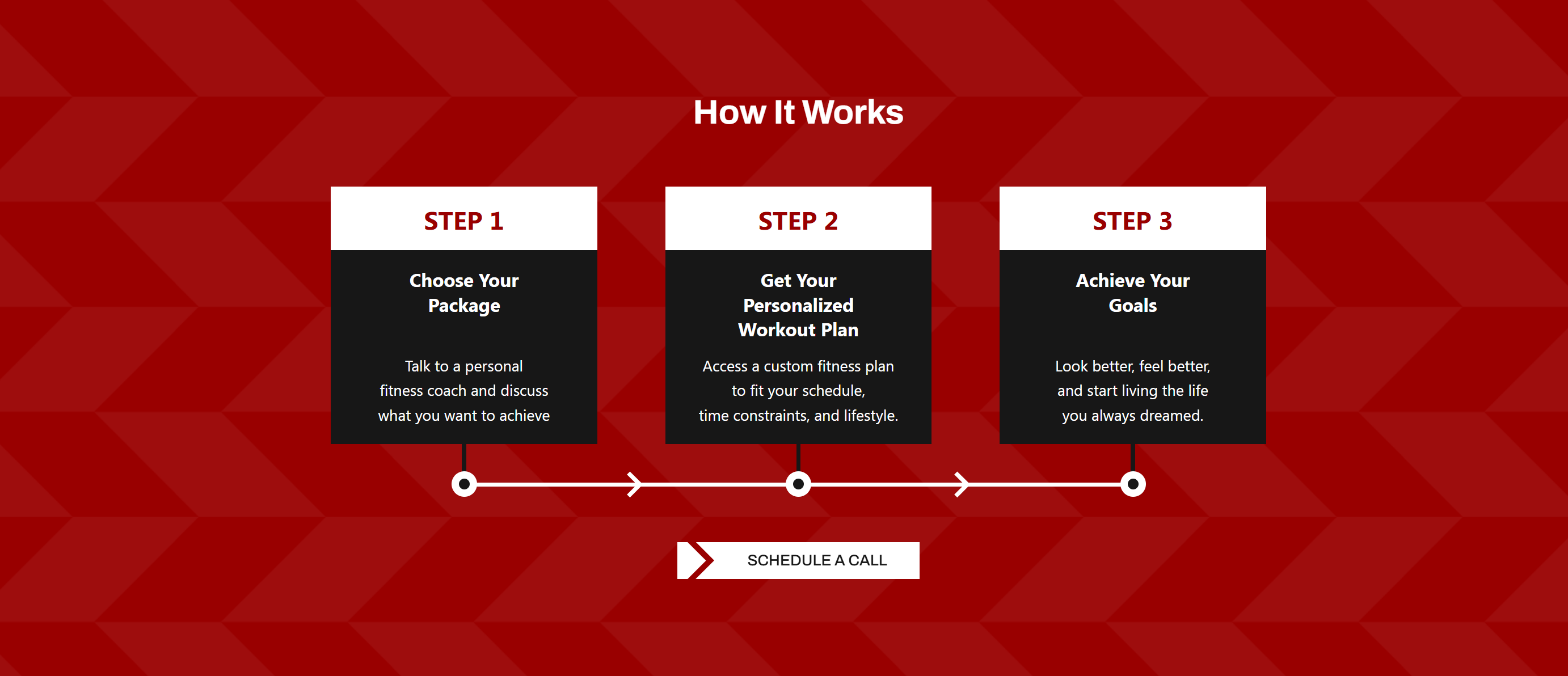 How It Works

STEP 1

Choose Your Package

Talk to a personal fitness coach and discuss what you want to achieve

STEP 2

Get Your Personalized Workout Plan

Access a custom fitness plan to fit your schedule, time constraints, and lifestyle.

STEP 3

Achieve Your Goals

Look better, feel better, and start living the life you always dreamed.

SCHEDULE A CALL